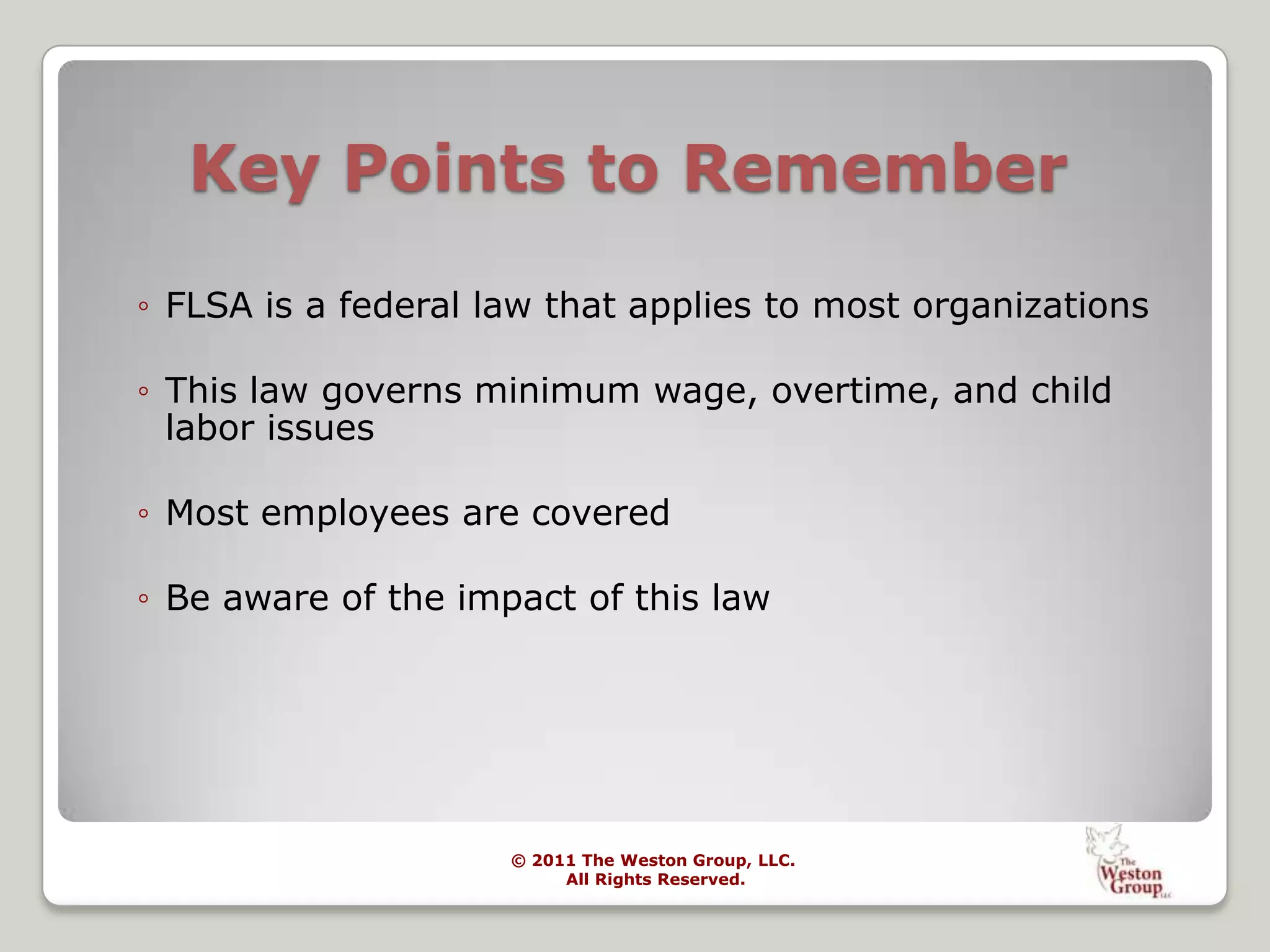 Key Points to Remember

◦ FLSA is a federal law that applies to most organizations

◦ This law governs minimum wage, overtime, and child labor issues

◦ Most employees are covered

◦ Be aware of the impact of this law

© 2011 The Weston Group, LLC.
All Rights Reserved.

The Weston Group LLC